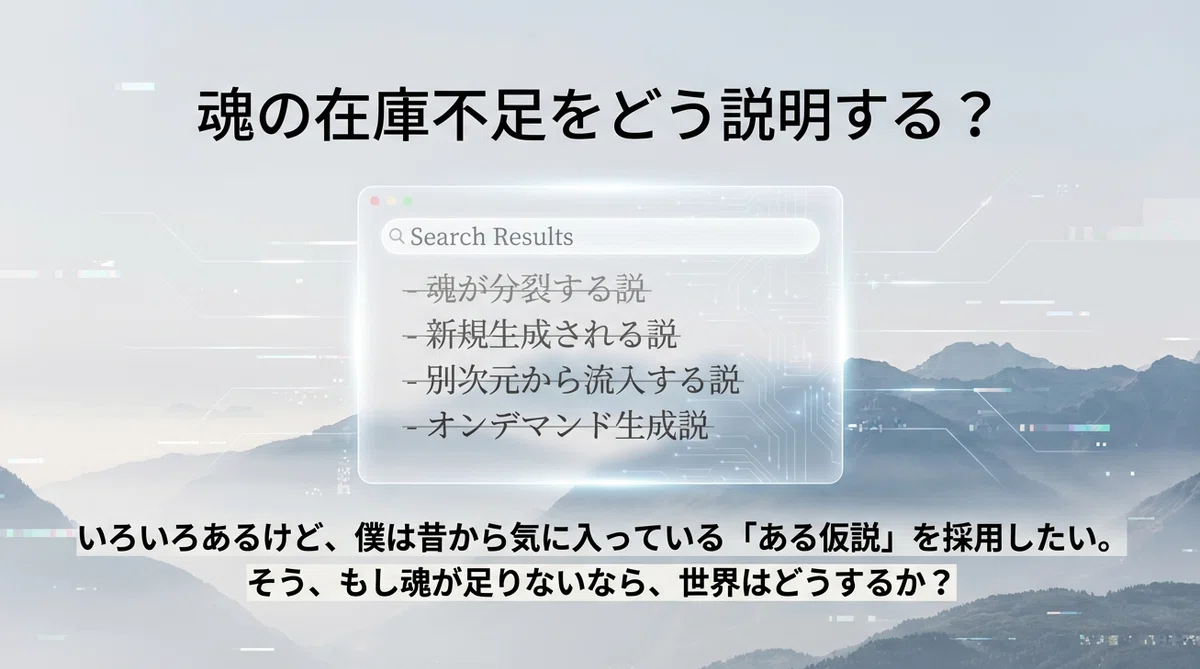 魂の在庫不足をどう説明する？

Search Results

- 魂が分裂する説
- 新規生成される説
- 別次元から流入する説
- オンデマンド生成説

いろいろあるけど、僕は昔から気に入っている「ある仮説」を採用したい。
そう、もし魂が足りないなら、世界はどうするか？